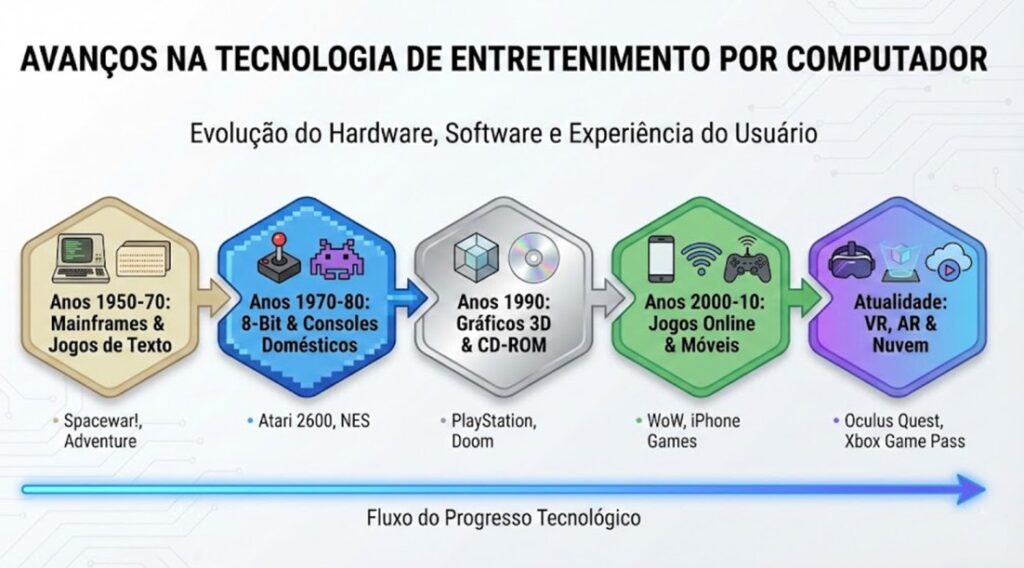 AVANÇOS NA TECNOLOGIA DE ENTRETENIMENTO POR COMPUTADOR

Evolução do Hardware, Software e Experiência do Usuário

Anos 1950-70: Mainframes & Jogos de Texto

Anos 1970-80: 8-Bit & Consoles Domésticos

Anos 1990: Gráficos 3D & CD-ROM

Anos 2000-10: Jogos Online & Móveis

Atualidade: VR, AR & Nuvem

• Spacewar!, Adventure

• Atari 2600, NES

• PlayStation, Doom

• WoW, iPhone Games

• Oculus Quest, Xbox Game Pass

Fluxo do Progresso Tecnológico